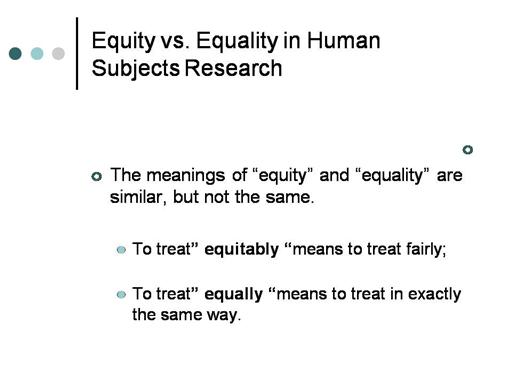 Equity vs. Equality in Human Subjects Research

The meanings of “equity” and “equality” are similar, but not the same.

To treat” equitably “means to treat fairly;

To treat” equally “means to treat in exactly the same way.